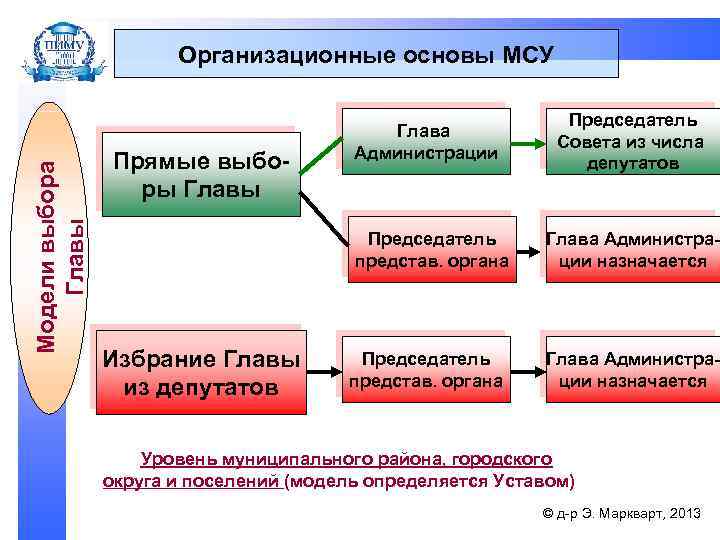 ПИМУ

Организационные основы МСУ

Модели выбора Главы

Прямые выборы Главы

Глава Администрации

Председатель Совета из числа депутатов

Председатель представ. органа

Глава Администрации назначается

Избрание Главы из депутатов

Председатель представ. органа

Глава Администрации назначается

Уровень муниципального района, городского округа и поселений (модель определяется Уставом)

© д-р Э. Маркварт, 2013